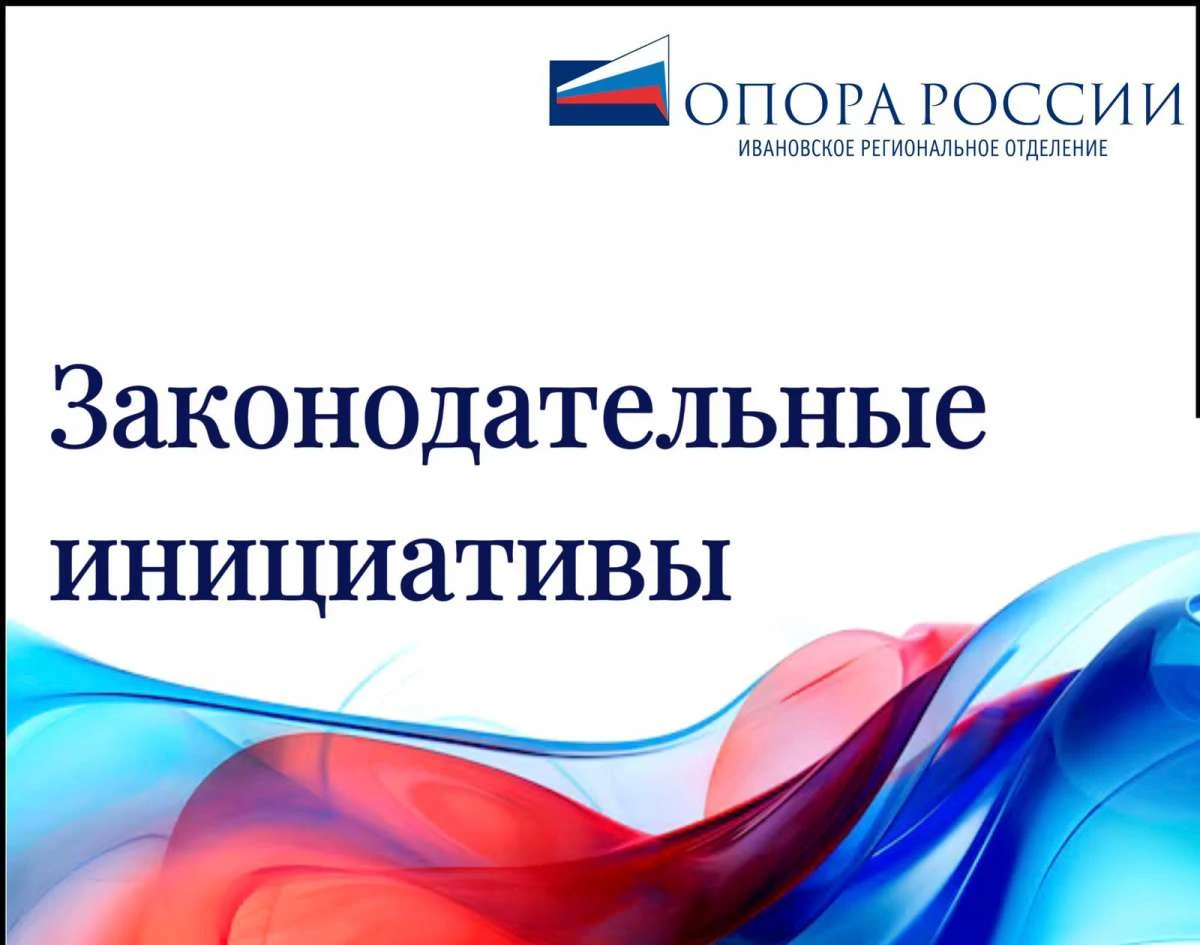 ОПОРА РОССИИ
ИВАНОВСКОЕ РЕГИОНАЛЬНОЕ ОТДЕЛЕНИЕ

Законодательные инициативы